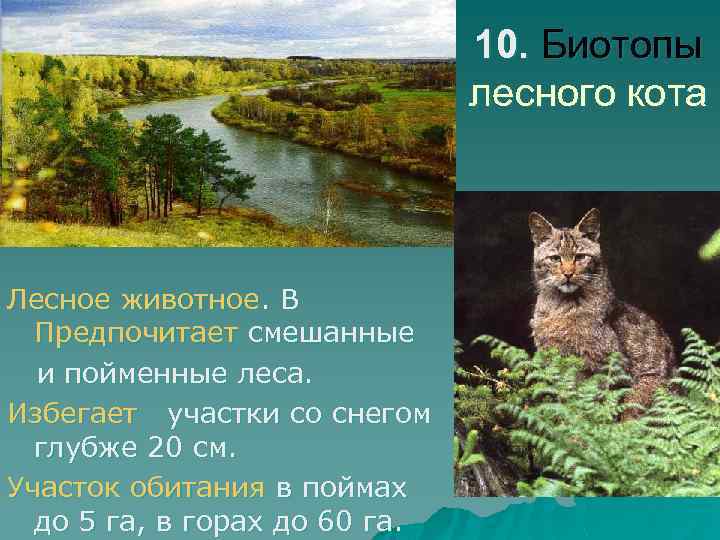 10. Биотопы лесного кота

Лесное животное. В Предпочитает смешанные и пойменные леса.

Избегает участки со снегом глубже 20 см.

Участок обитания в поймах до 5 га, в горах до 60 га.